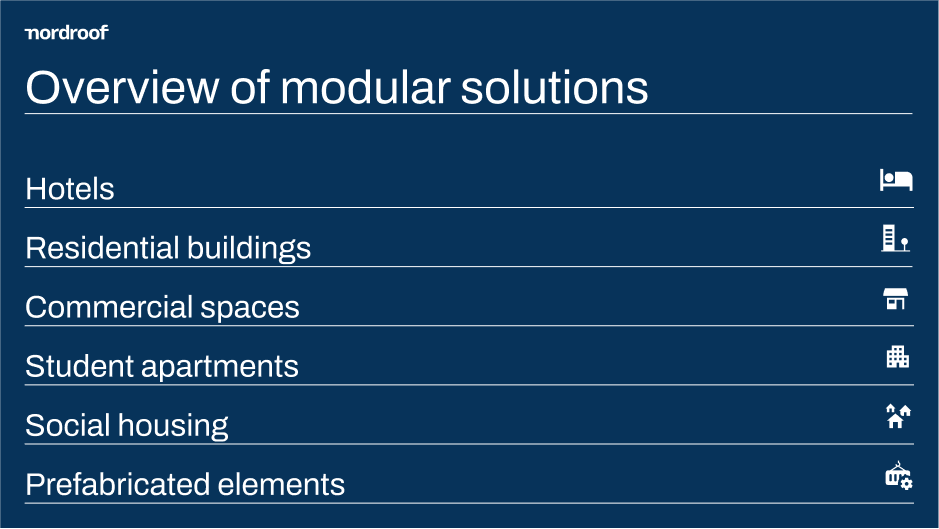 nordroof

Overview of modular solutions

Hotels

Residential buildings

Commercial spaces

Student apartments

Social housing

Prefabricated elements